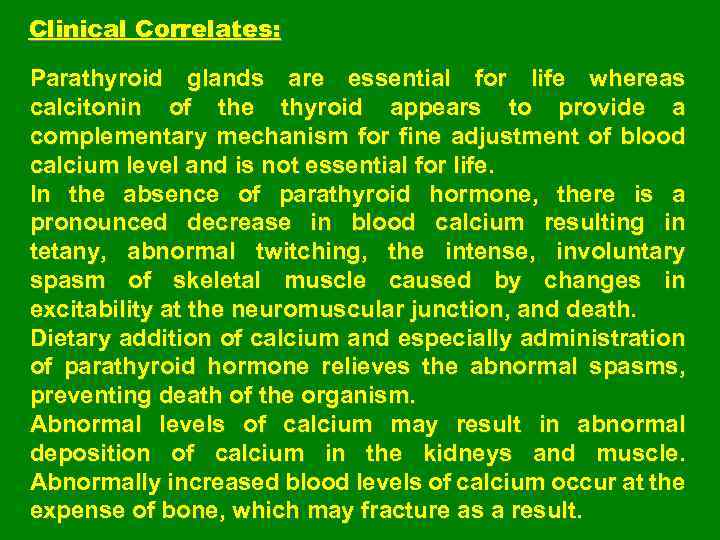 Clinical Correlates:

Parathyroid glands are essential for life whereas calcitonin of the thyroid appears to provide a complementary mechanism for fine adjustment of blood calcium level and is not essential for life.
In the absence of parathyroid hormone, there is a pronounced decrease in blood calcium resulting in tetany, abnormal twitching, the intense, involuntary spasm of skeletal muscle caused by changes in excitability at the neuromuscular junction, and death.
Dietary addition of calcium and especially administration of parathyroid hormone relieves the abnormal spasms, preventing death of the organism.
Abnormal levels of calcium may result in abnormal deposition of calcium in the kidneys and muscle. Abnormally increased blood levels of calcium occur at the expense of bone, which may fracture as a result.